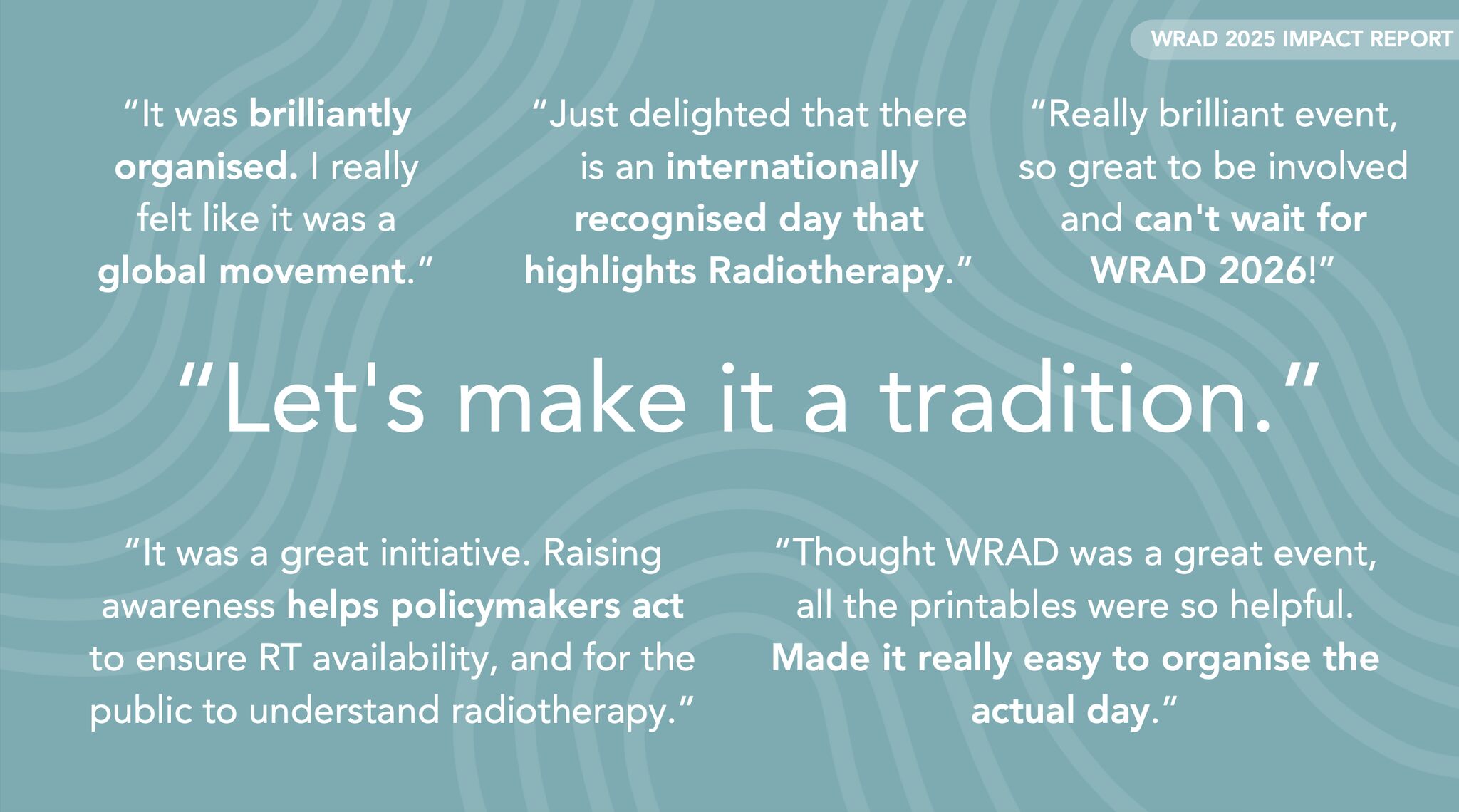 WRAD 2025 IMPACT REPORT

“It was brilliantly organised. I really felt like it was a global movement.”

“Just delighted that there is an internationally recognised day that highlights Radiotherapy.”

“Really brilliant event, so great to be involved and can't wait for WRAD 2026!”

“Let's make it a tradition.”

“It was a great initiative. Raising awareness helps policymakers act to ensure RT availability, and for the public to understand radiotherapy.”

“Thought WRAD was a great event, all the printables were so helpful. Made it really easy to organise the actual day.”